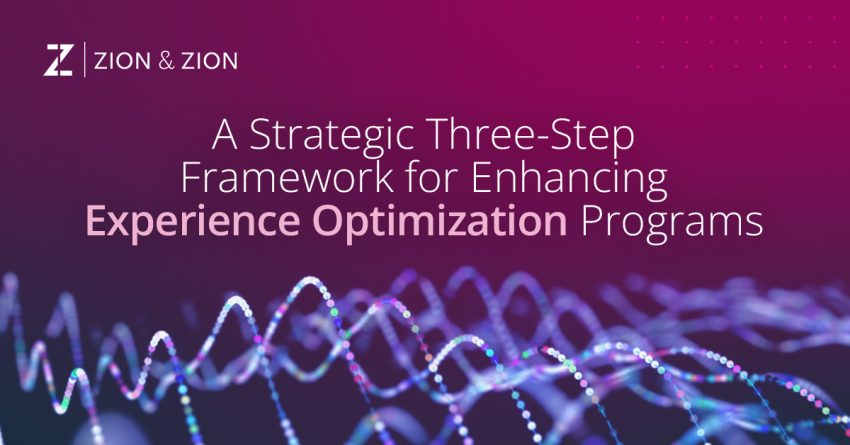 ZION & ZION

A Strategic Three-Step Framework for Enhancing Experience Optimization Programs